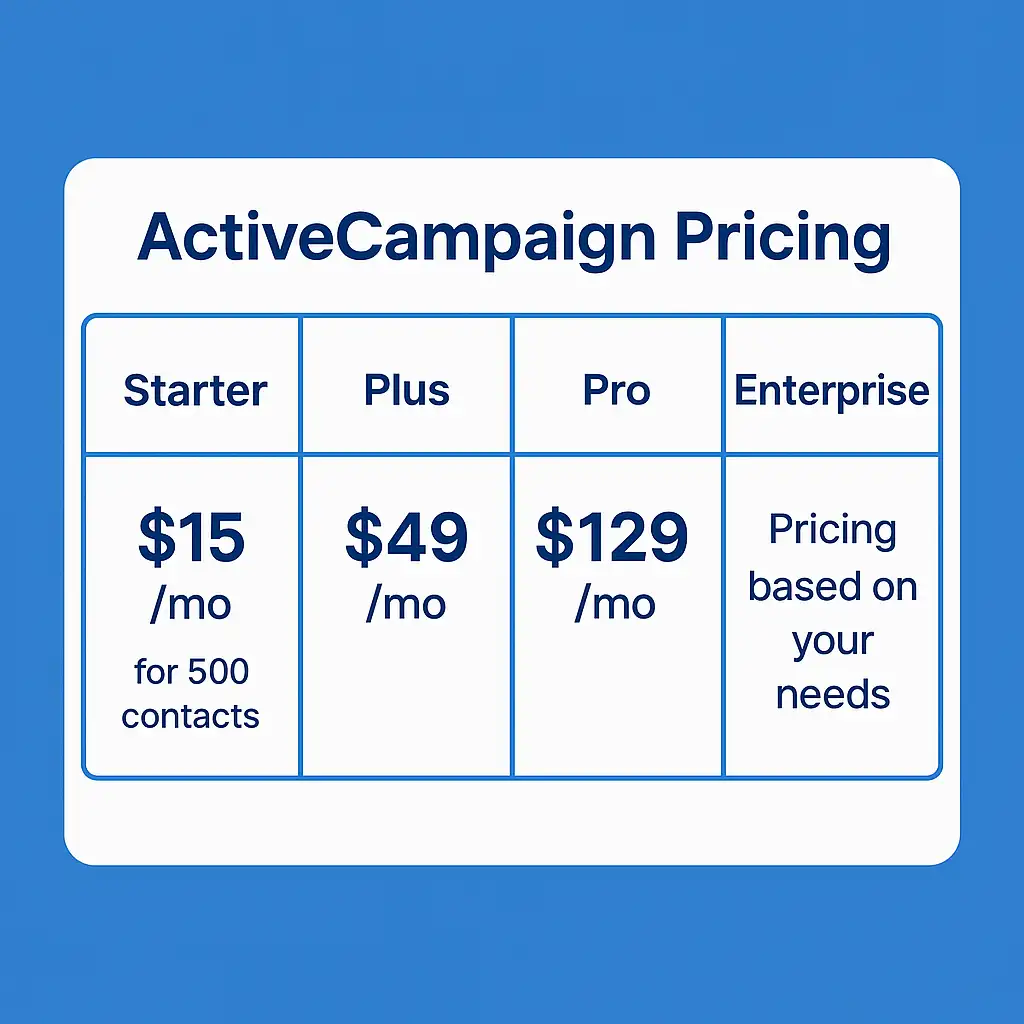 ActiveCampaign Pricing

| Starter | Plus | Pro | Enterprise |
|---|---|---|---|
| \$15 /mo for 500 contacts | \$49 /mo | \$129 /mo | Pricing based on your needs |